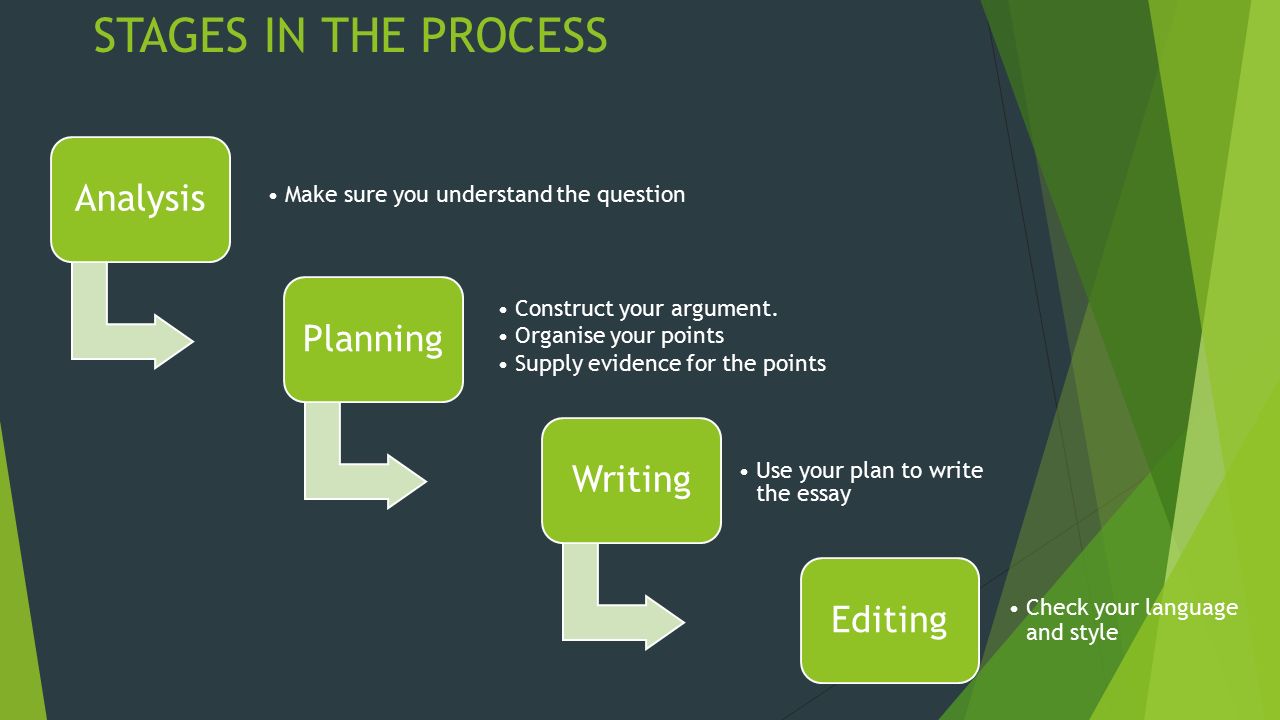 STAGES IN THE PROCESS

Analysis

• Make sure you understand the question

Planning

• Construct your argument.
• Organise your points
• Supply evidence for the points

Writing

• Use your plan to write the essay

Editing

• Check your language and style